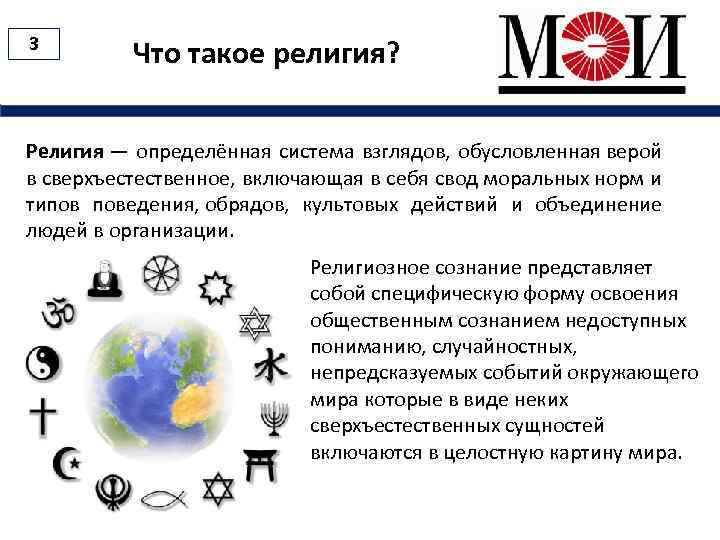 3

Что такое религия?

МЭИ

Религия — определённая система взглядов, обусловленная верой в сверхъестественное, включающая в себя свод моральных норм и типов поведения, обрядов, культовых действий и объединение людей в организации.

Религиозное сознание представляет собой специфическую форму освоения общественным сознанием недоступных пониманию, случайностных, непредсказуемых событий окружающего мира которые в виде неких сверхъестественных сущностей включаются в целостную картину мира.